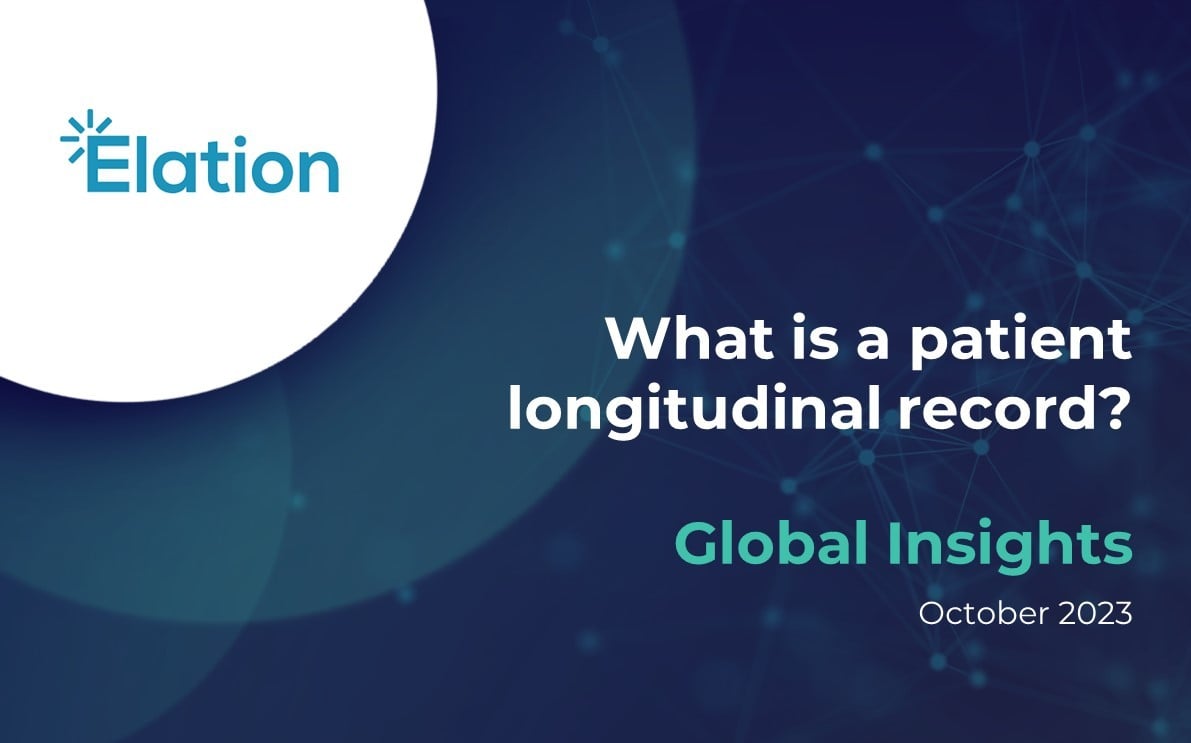 Elation

What is a patient longitudinal record?

Global Insights

October 2023